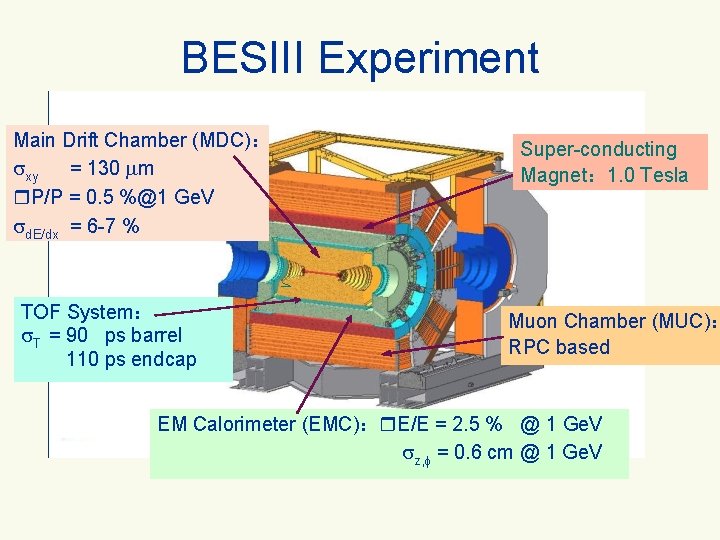 BESIII Experiment

Main Drift Chamber (MDC):
$\sigma_{xy}$ = 130 $\mu$m
□P/P = 0.5 %@1 GeV
$\sigma_{dE/dx}$ = 6-7 %

Super-conducting Magnet: 1.0 Tesla

TOF System:
$\sigma_T$ = 90 ps barrel
110 ps endcap

Muon Chamber (MUC):
RPC based

EM Calorimeter (EMC): □E/E = 2.5 % @ 1 GeV
$\sigma_{z,\phi}$ = 0.6 cm @ 1 GeV